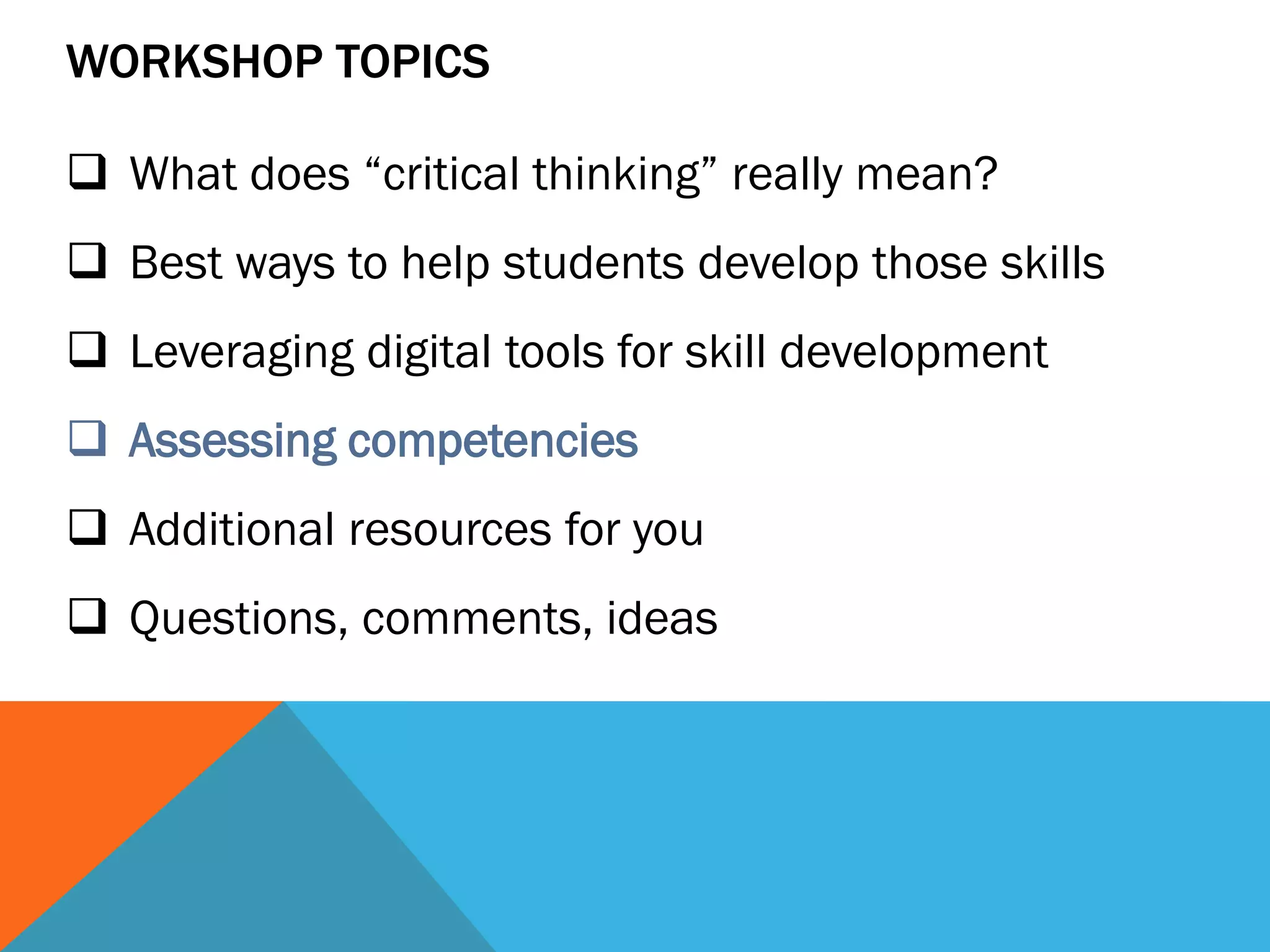 WORKSHOP TOPICS

❑ What does “critical thinking” really mean?

❑ Best ways to help students develop those skills

❑ Leveraging digital tools for skill development

❑ Assessing competencies

❑ Additional resources for you

❑ Questions, comments, ideas